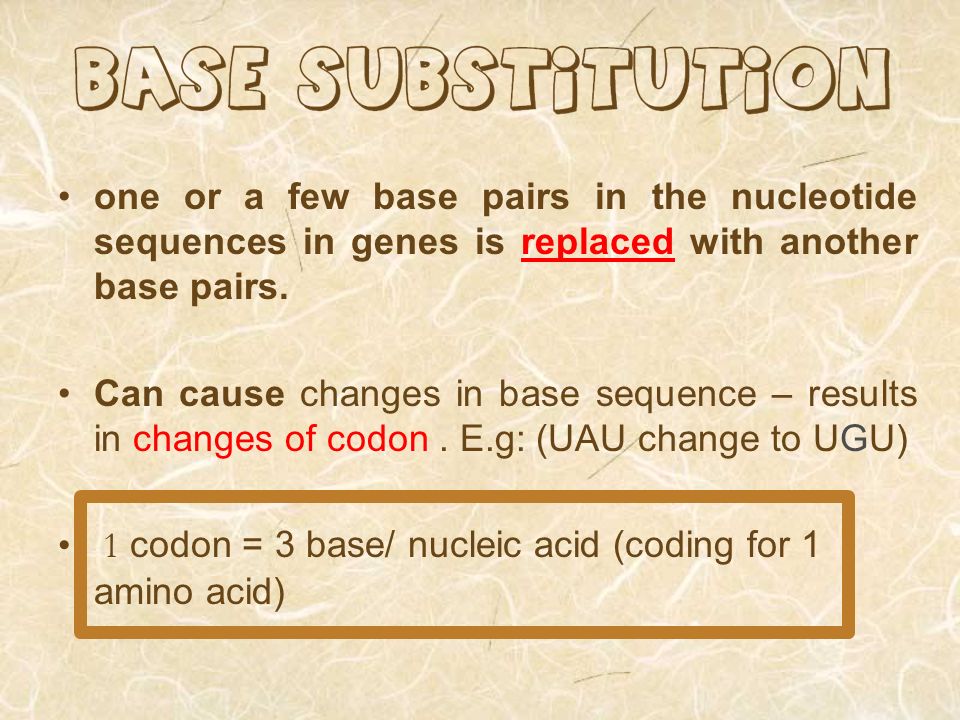 BASE SUBSTITUTION

• one or a few base pairs in the nucleotide sequences in genes is replaced with another base pairs.

• Can cause changes in base sequence – results in changes of codon . E.g: (UAU change to UGU)

• 1 codon = 3 base/ nucleic acid (coding for 1 amino acid)